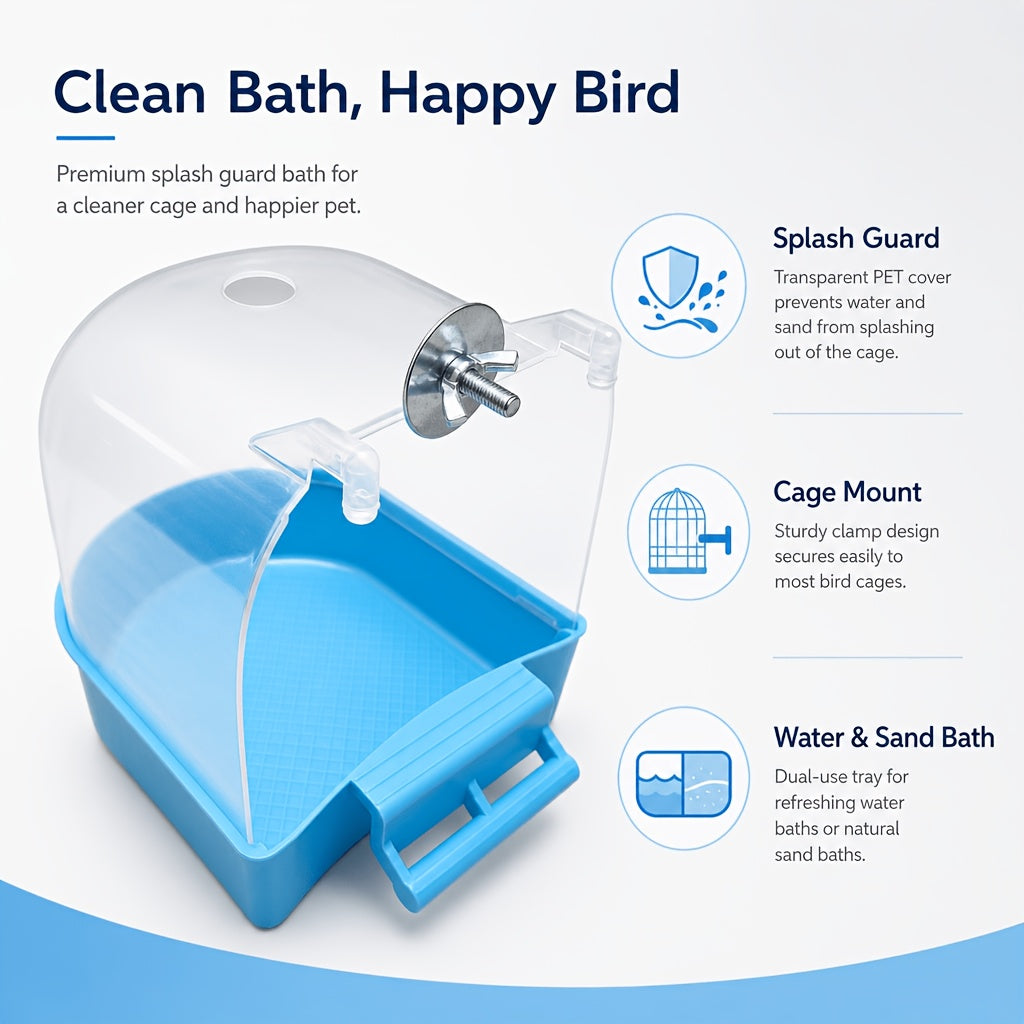 Clean Bath, Happy Bird

Premium splash guard bath for a cleaner cage and happier pet.

Splash Guard

Transparent PET cover prevents water and sand from splashing out of the cage.

Cage Mount

Sturdy clamp design secures easily to most bird cages.

Water & Sand Bath

Dual-use tray for refreshing water baths or natural sand baths.